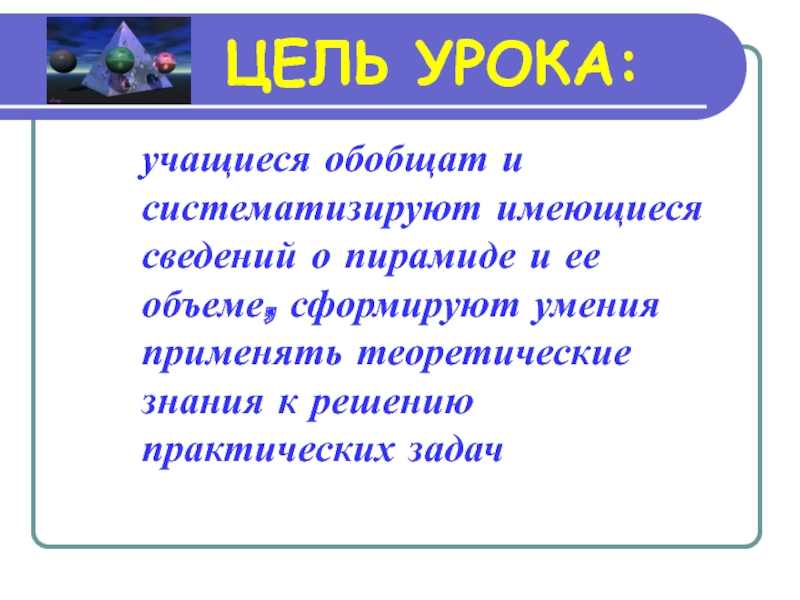 ЦЕЛЬ УРОКА:

учащиеся обобщат и систематизируют имеющиеся сведений о пирамиде и ее объеме, сформируют умения применять теоретические знания к решению практических задач